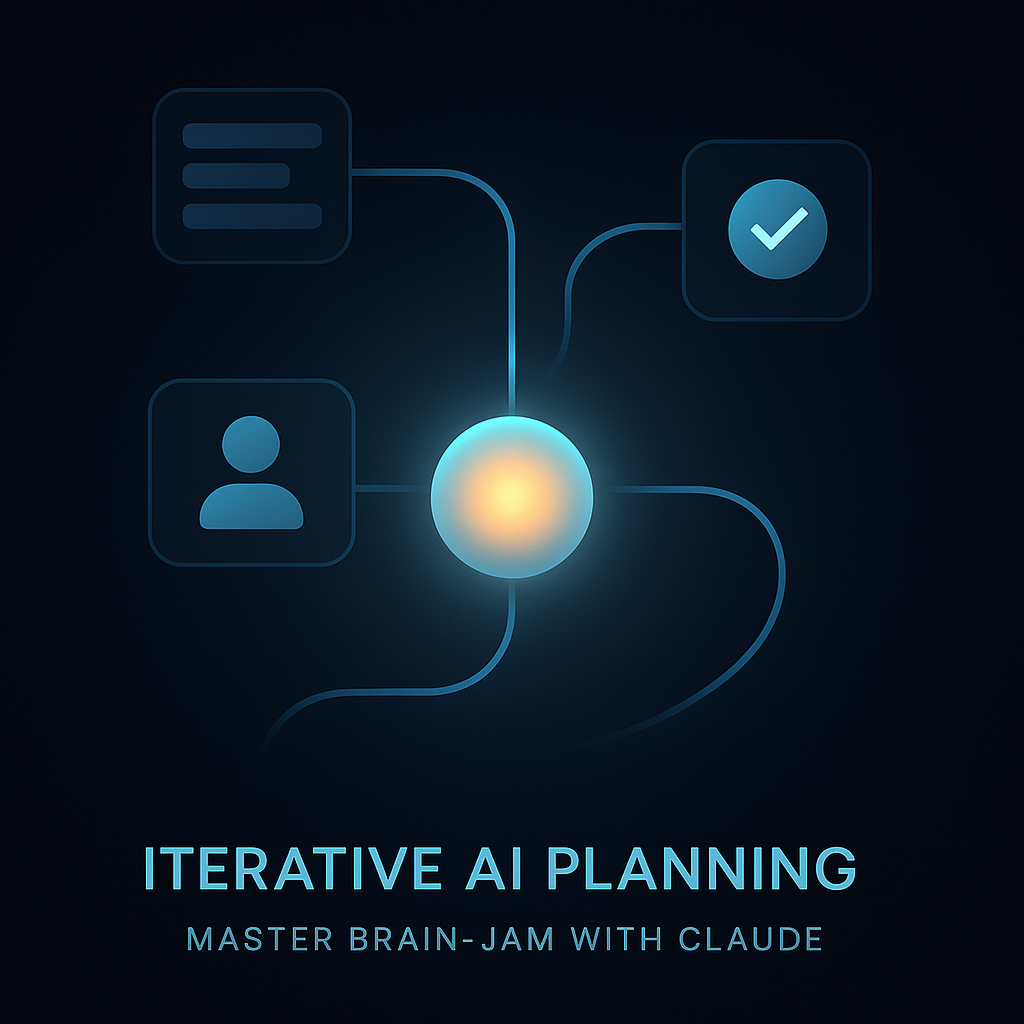 ITERATIVE AI PLANNING

MASTER BRAIN-JAM WITH CLAUDE